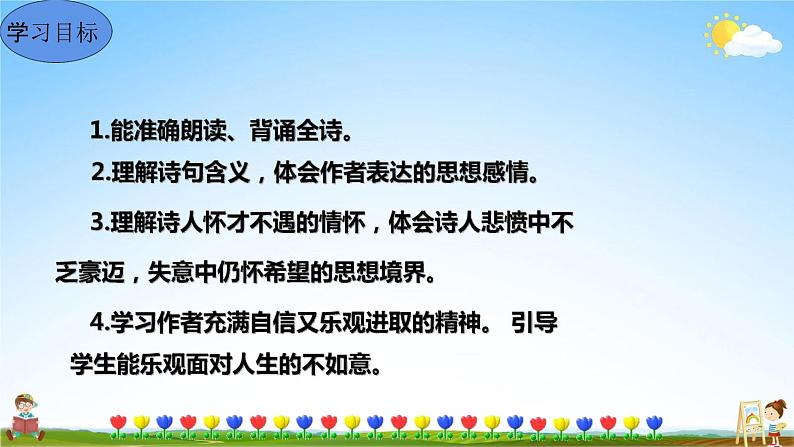 学习目标

1.能准确朗读、背诵全诗。

2.理解诗句含义，体会作者表达的思想感情。

3.理解诗人怀才不遇的情怀，体会诗人悲愤中不乏豪迈，失意中仍怀希望的思想境界。

4.学习作者充满自信又乐观进取的精神。 引导学生能乐观面对人生的不如意。